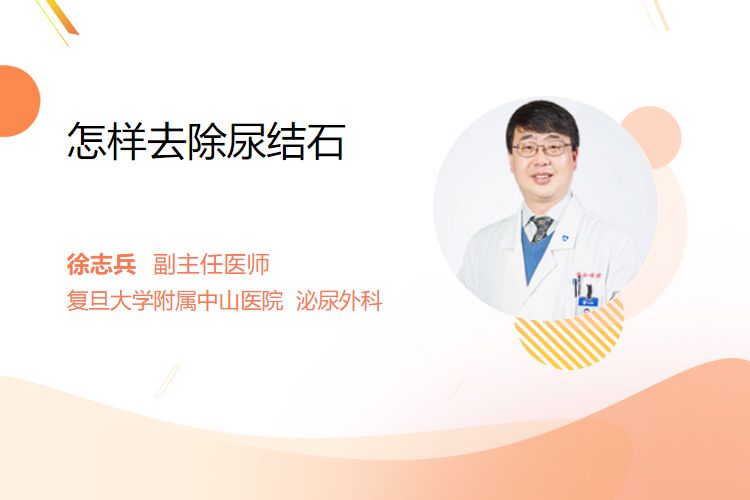 怎样去除尿结石

徐志兵 副主任医师
复旦大学附属中山医院 泌尿外科